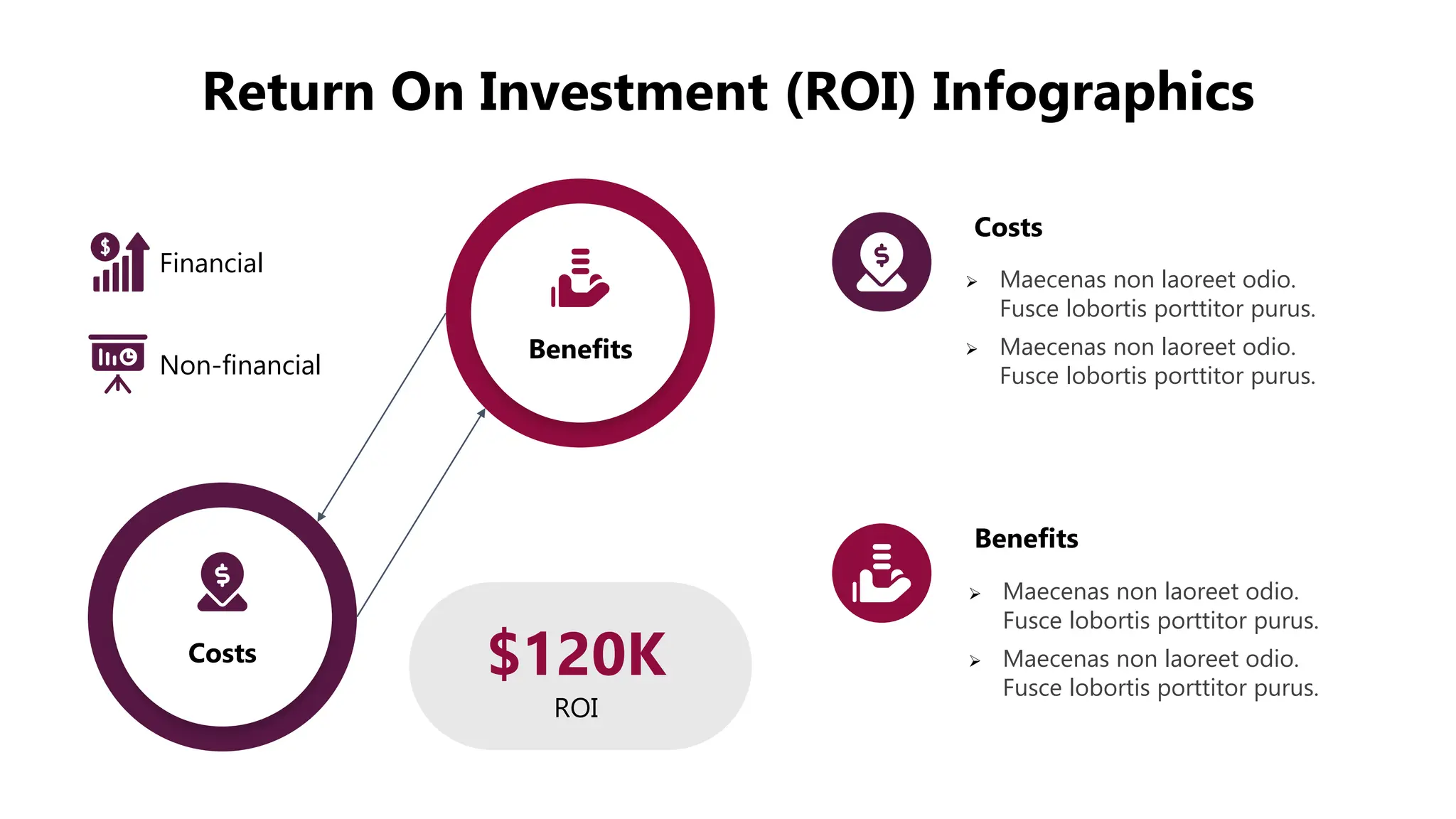 Return On Investment (ROI) Infographics

Financial

Non-financial

Benefits

Costs

$120K
ROI

Costs

➢ Maecenas non laoreet odio. Fusce lobortis porttitor purus.
➢ Maecenas non laoreet odio. Fusce lobortis porttitor purus.

Benefits

➢ Maecenas non laoreet odio. Fusce lobortis porttitor purus.
➢ Maecenas non laoreet odio. Fusce lobortis porttitor purus.